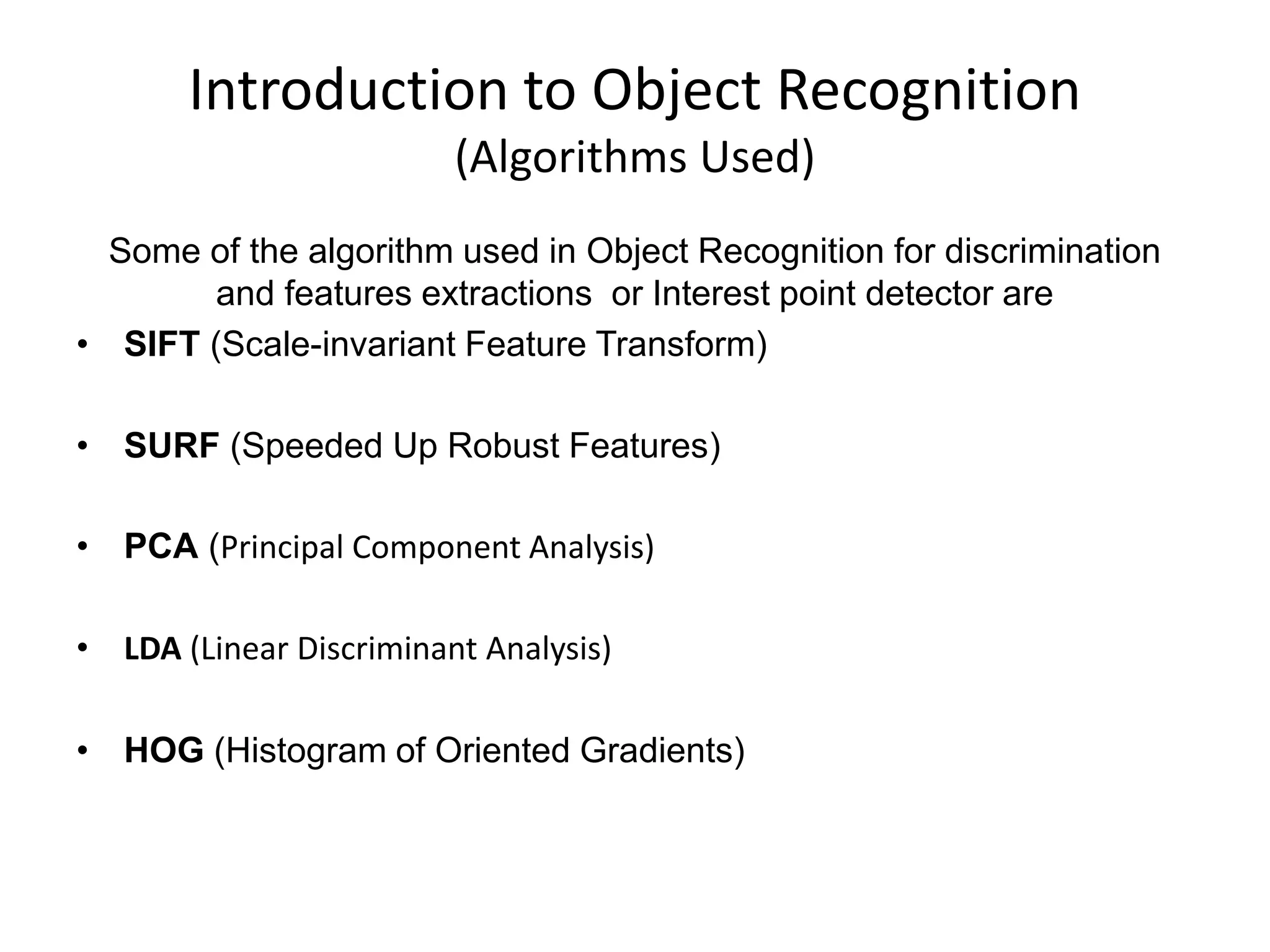 Introduction to Object Recognition
(Algorithms Used)

Some of the algorithm used in Object Recognition for discrimination and features extractions or Interest point detector are

• SIFT (Scale-invariant Feature Transform)

• SURF (Speeded Up Robust Features)

• PCA (Principal Component Analysis)

• LDA (Linear Discriminant Analysis)

• HOG (Histogram of Oriented Gradients)